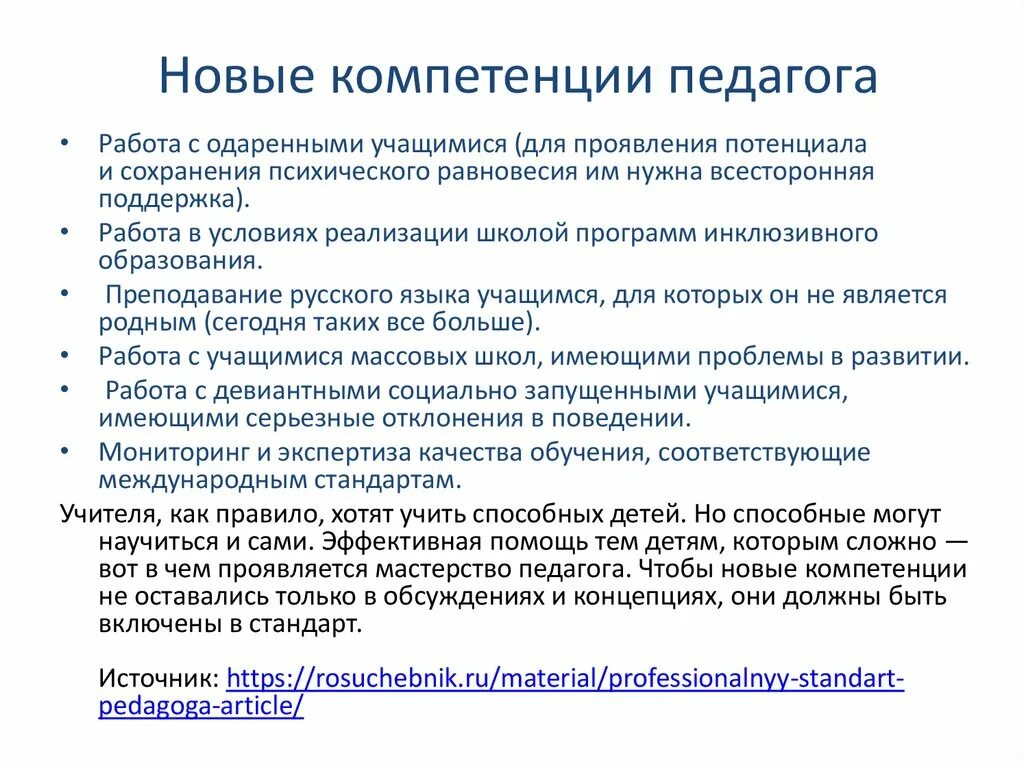 Новые компетенции педагога

• Работа с одаренными учащимися (для проявления потенциала и сохранения психического равновесия им нужна всесторонняя поддержка).
• Работа в условиях реализации школой программ инклюзивного образования.
• Преподавание русского языка учащимся, для которых он не является родным (сегодня таких все больше).
• Работа с учащимися массовых школ, имеющими проблемы в развитии.
• Работа с девиантными социально запущенными учащимися, имеющими серьезные отклонения в поведении.
• Мониторинг и экспертиза качества обучения, соответствующие международным стандартам.

Учителя, как правило, хотят учить способных детей. Но способные могут научиться и сами. Эффективная помощь тем детям, которым сложно — вот в чем проявляется мастерство педагога. Чтобы новые компетенции не оставались только в обсуждениях и концепциях, они должны быть включены в стандарт.

Источник: https://rosuchebnik.ru/material/professionalnyy-standart-pedagoga-article/